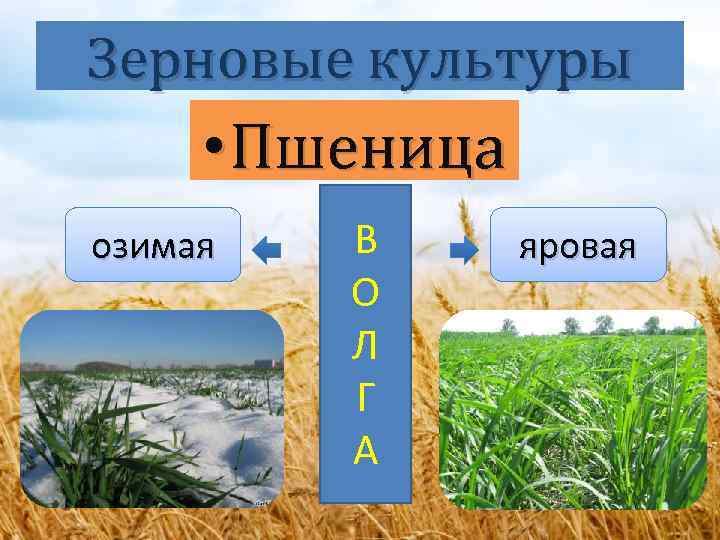 Зерновые культуры

•Пшеница

озимая

В
О
Л
Г
А

яровая